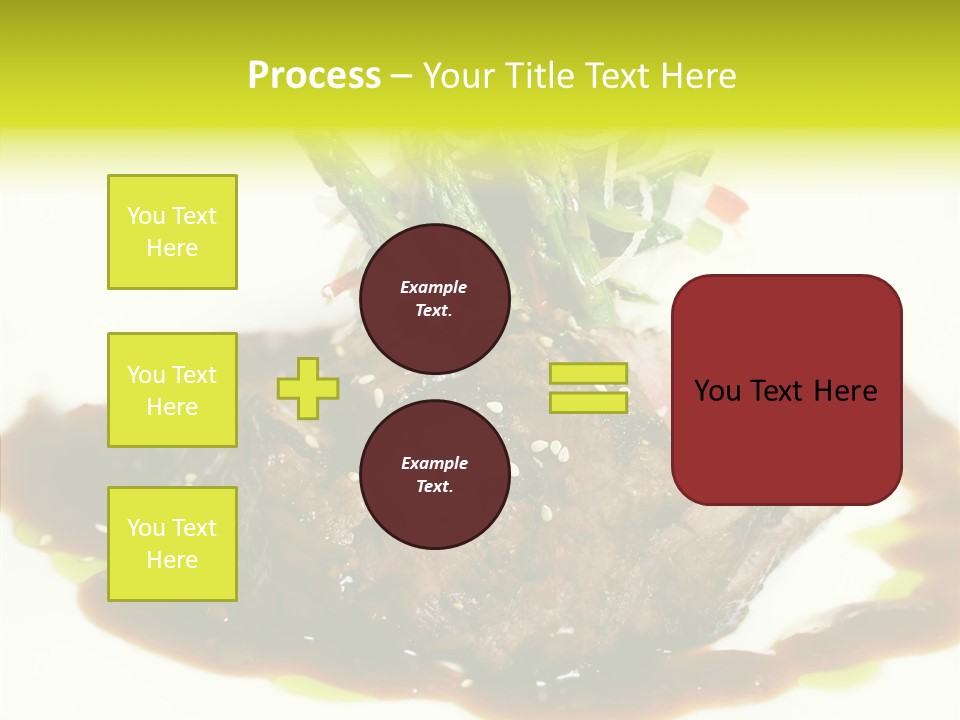 Process – Your Title Text Here

You Text Here

You Text Here

You Text Here

Example Text.

Example Text.

You Text Here